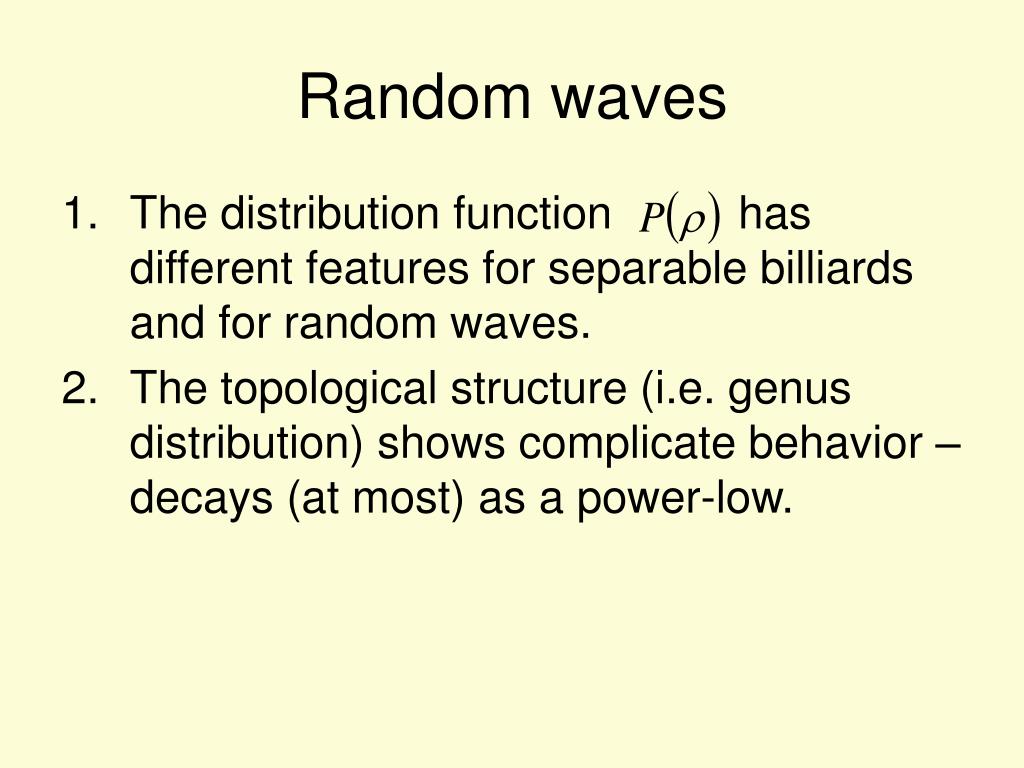 Random waves

1. The distribution function $P(\rho)$ has different features for separable billiards and for random waves.
2. The topological structure (i.e. genus distribution) shows complicate behavior – decays (at most) as a power-low.